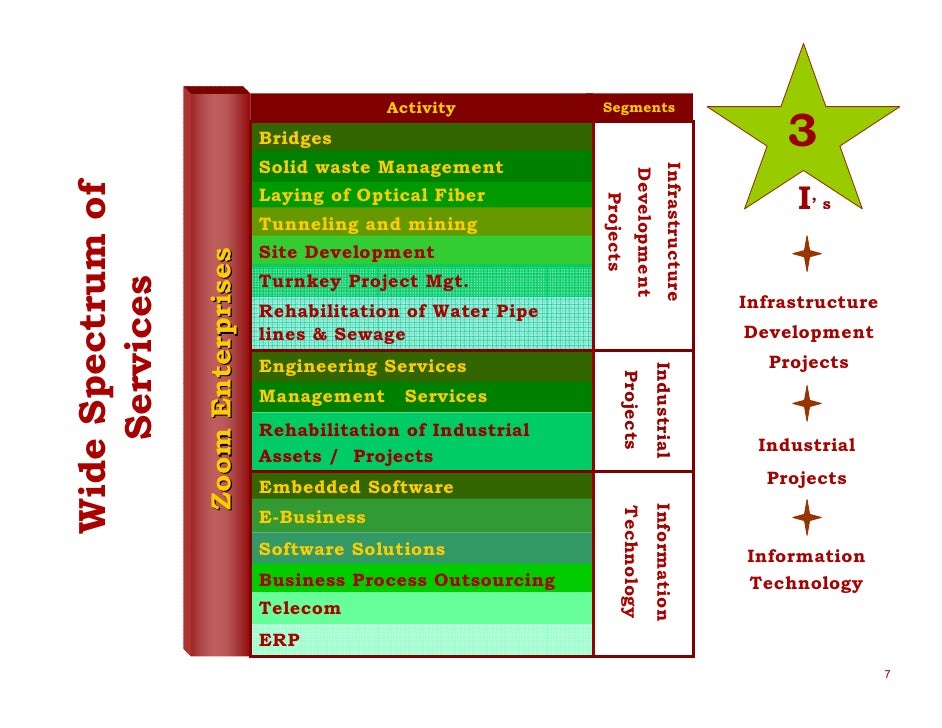 Wide Spectrum of Services

Zoom Enterprises

| Activity | Segments |
|---|---|
| Bridges | Infrastructure Development Projects |
| Solid waste Management | |
| Laying of Optical Fiber | |
| Tunneling and mining | |
| Site Development | |
| Turnkey Project Mgt. | |
| Rehabilitation of Water Pipe lines & Sewage | |
| Engineering Services | Industrial Projects |
| Management Services | |
| Rehabilitation of Industrial Assets / Projects | |
| Embedded Software | Information Technology |
| E-Business | |
| Software Solutions | |
| Business Process Outsourcing | |
| Telecom | |
| ERP | |

3 I's

Infrastructure Development Projects

Industrial Projects

Information Technology

7